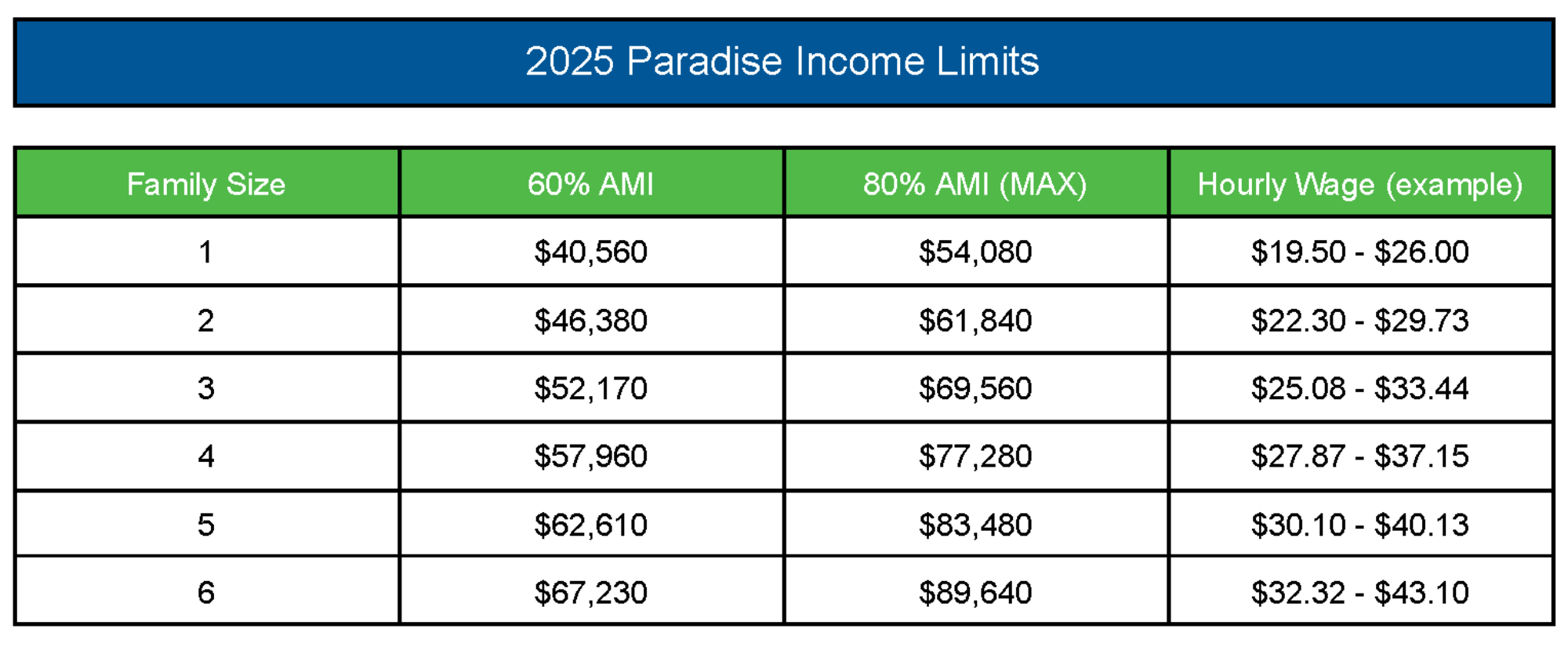 2025 Paradise Income Limits

| Family Size | 60% AMI | 80% AMI (MAX) | Hourly Wage (example) |
|---|---|---|---|
| 1 | \$40,560 | \$54,080 | \$19.50 - \$26.00 |
| 2 | \$46,380 | \$61,840 | \$22.30 - \$29.73 |
| 3 | \$52,170 | \$69,560 | \$25.08 - \$33.44 |
| 4 | \$57,960 | \$77,280 | \$27.87 - \$37.15 |
| 5 | \$62,610 | \$83,480 | \$30.10 - \$40.13 |
| 6 | \$67,230 | \$89,640 | \$32.32 - \$43.10 |